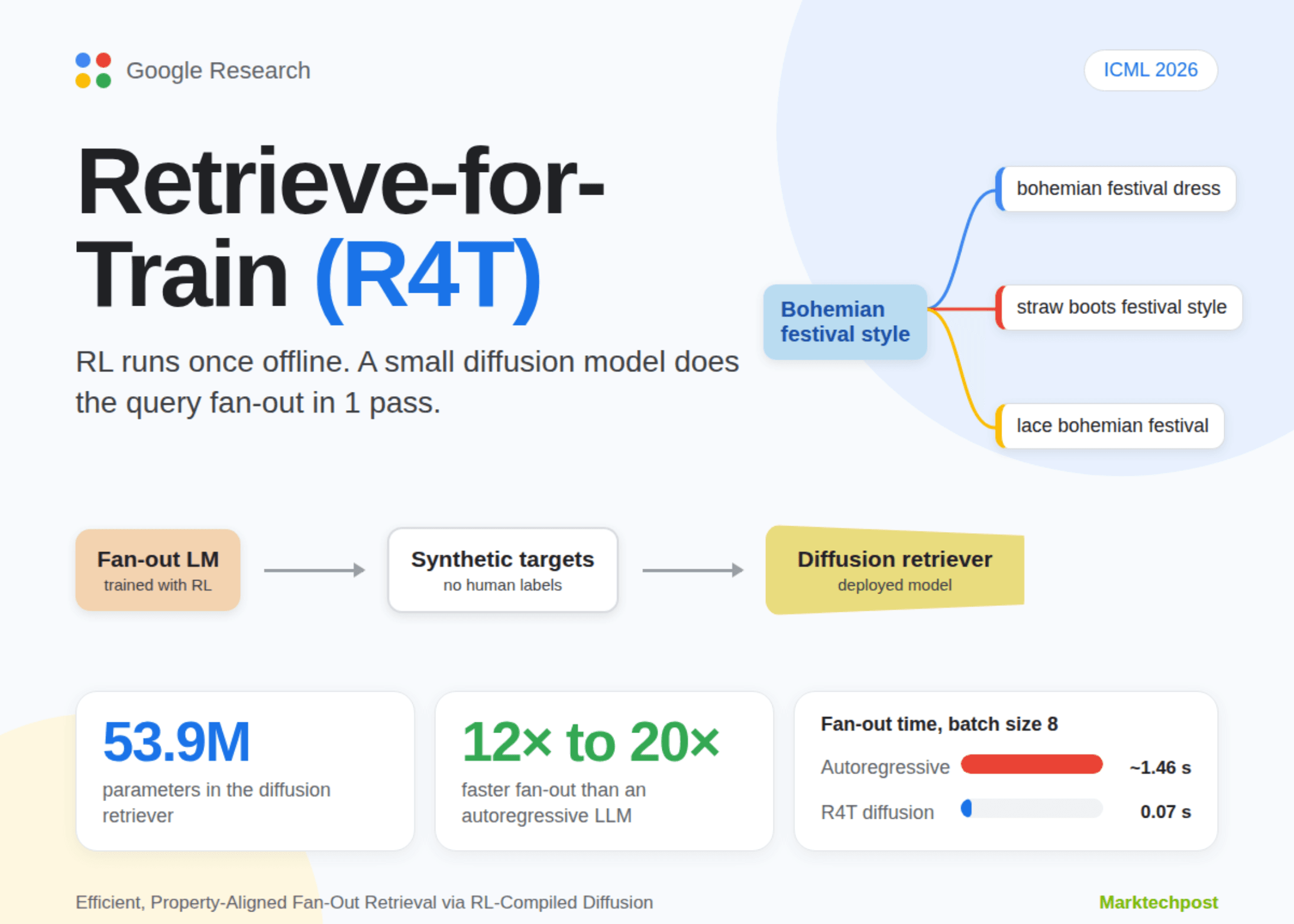 Google Research

ICML 2026

Retrieve-for-Train (R4T)

RL runs once offline. A small diffusion model does the query fan-out in 1 pass.

Bohemian festival style

bohemian festival dress

straw boots festival style

lace bohemian festival

Fan-out LM
trained with RL

Synthetic targets
no human labels

Diffusion retriever
deployed model

53.9M
parameters in the diffusion retriever

12× to 20×
faster fan-out than an autoregressive LLM

Fan-out time, batch size 8

Autoregressive ~1.46 s

R4T diffusion 0.07 s

Efficient, Property-Aligned Fan-Out Retrieval via RL-Compiled Diffusion

Marktechpost